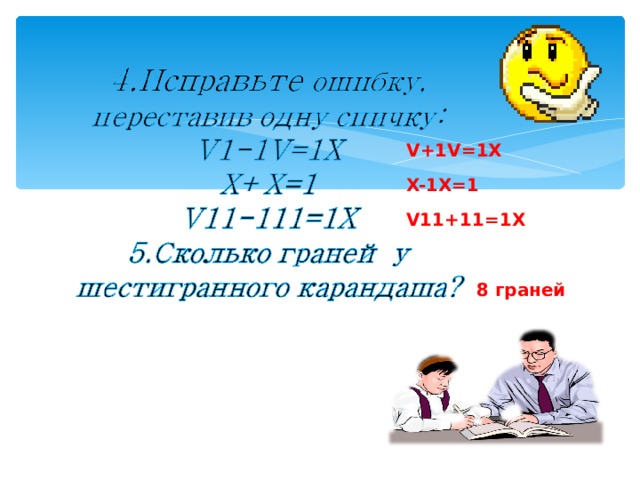 4.Исправьте ошибку, переставив одну спичку:

V1-1V=1X V+1V=1X

X+ X=1 X-1X=1

V11-111=1X V11+11=1X

5.Сколько граней у шестигранного карандаша? 8 граней